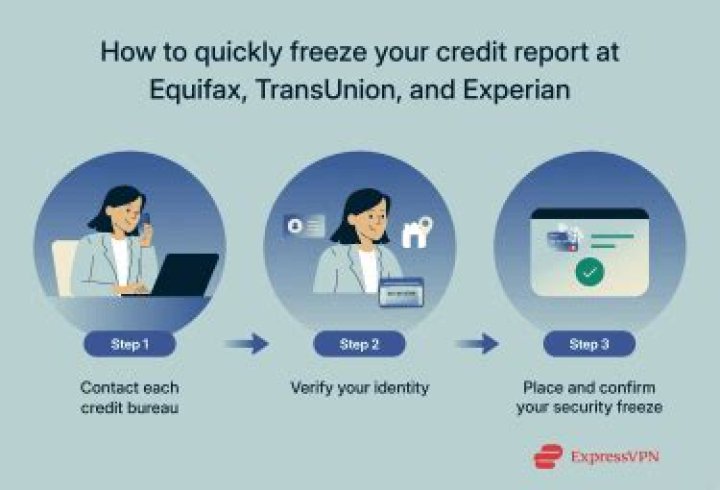 How to quickly freeze your credit report at Equifax, TransUnion, and Experian

Step 1

Contact each credit bureau

Step 2

Verify your identity

Step 3

Place and confirm your security freeze

ExpressVPN